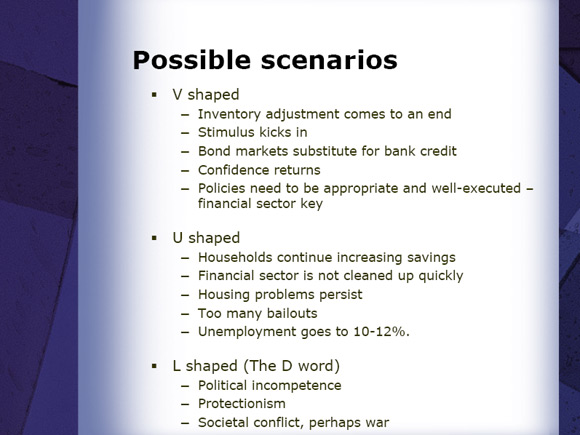 Possible scenarios

▪ V shaped
– Inventory adjustment comes to an end
– Stimulus kicks in
– Bond markets substitute for bank credit
– Confidence returns
– Policies need to be appropriate and well-executed – financial sector key

▪ U shaped
– Households continue increasing savings
– Financial sector is not cleaned up quickly
– Housing problems persist
– Too many bailouts
– Unemployment goes to 10-12%.

▪ L shaped (The D word)
– Political incompetence
– Protectionism
– Societal conflict, perhaps war